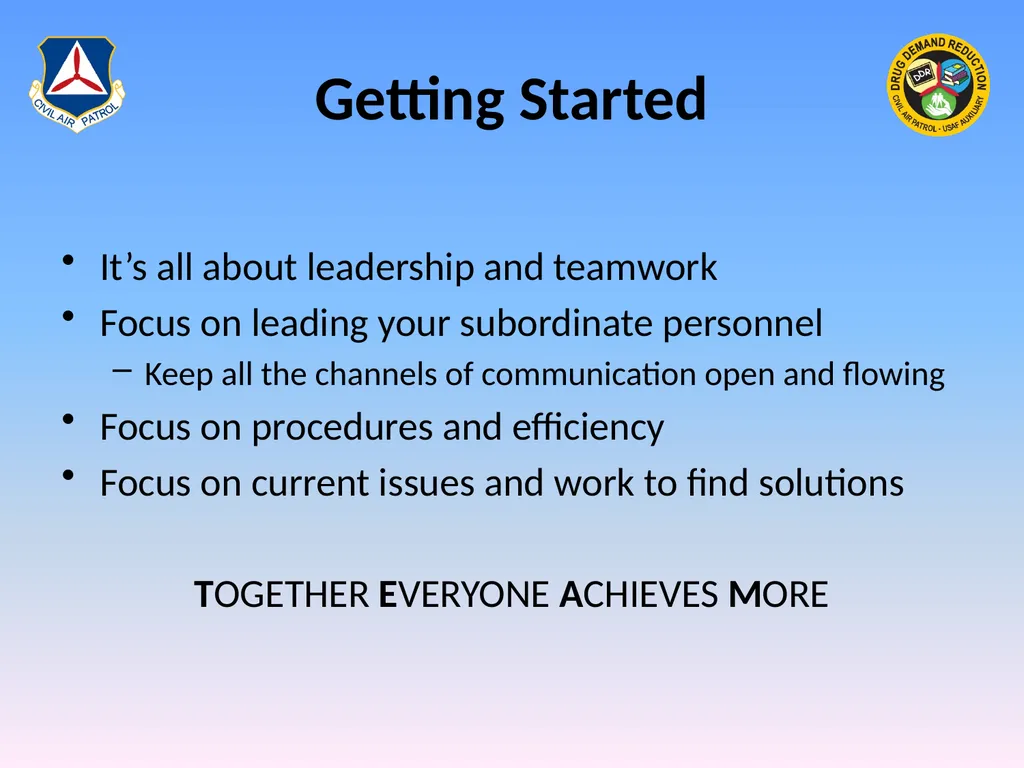 CIVIL AIR PATROL

Getting Started

DRUG DEMAND REDUCTION
DDR
CIVIL AIR PATROL - USAF AUXILIARY

• It's all about leadership and teamwork
• Focus on leading your subordinate personnel
- Keep all the channels of communication open and flowing
• Focus on procedures and efficiency
• Focus on current issues and work to find solutions

TOGETHER EVERYONE ACHIEVES MORE